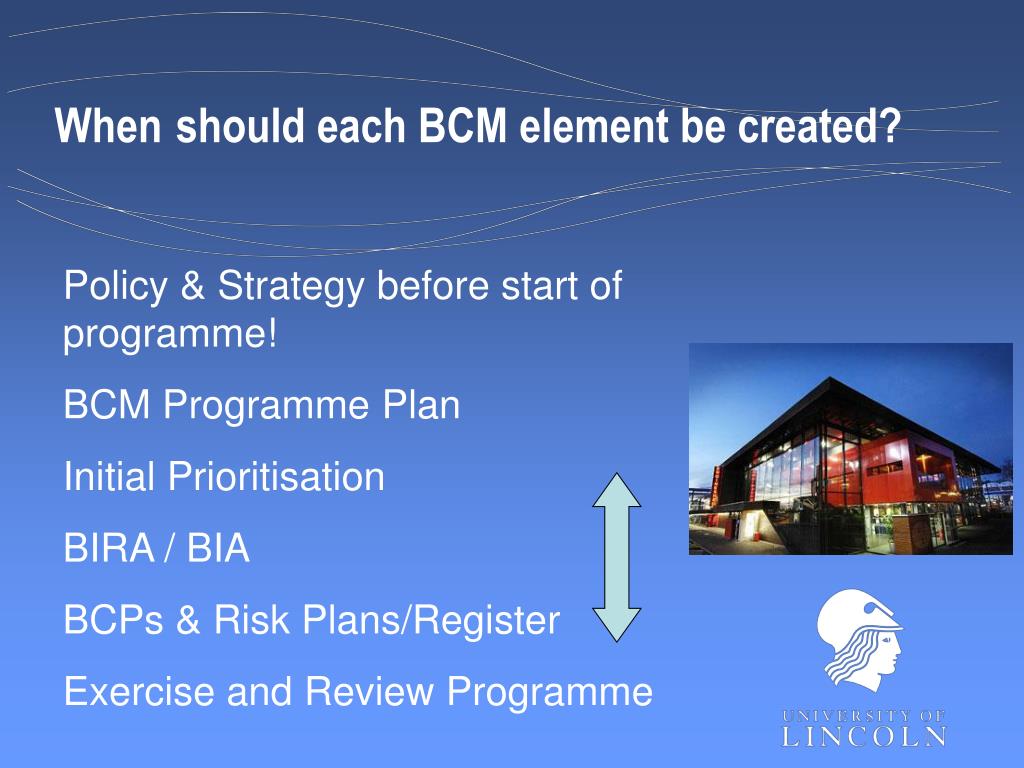 When should each BCM element be created?

Policy & Strategy before start of programme!

BCM Programme Plan

Initial Prioritisation

BIRA / BIA

BCPs & Risk Plans/Register

Exercise and Review Programme

UNIVERSITY OF
LINCOLN